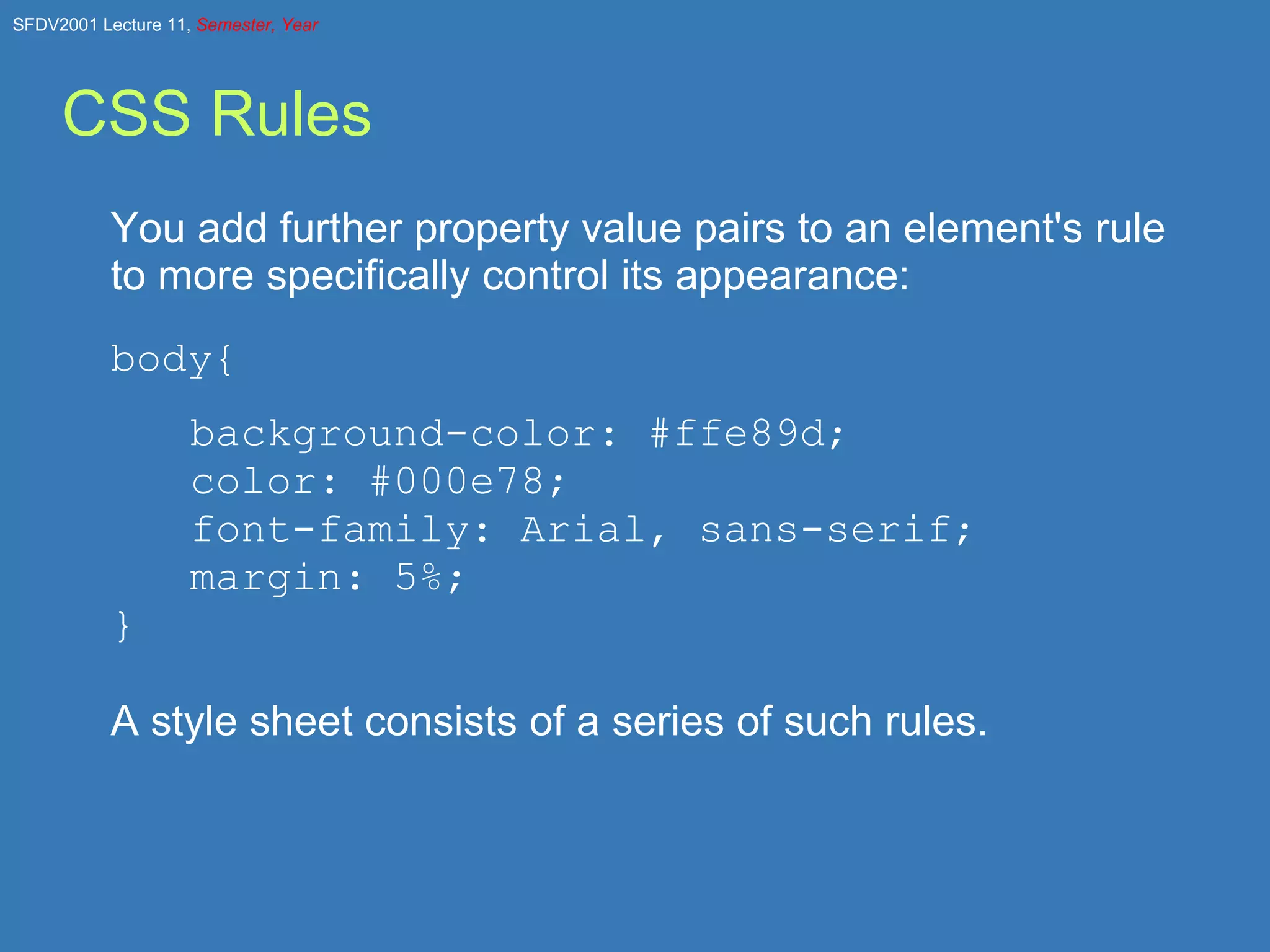 SFDV2001 Lecture 11, Semester, Year

CSS Rules

You add further property value pairs to an element's rule to more specifically control its appearance:

body{
    background-color: #ffe89d;
    color: #000e78;
    font-family: Arial, sans-serif;
    margin: 5%;
}

A style sheet consists of a series of such rules.